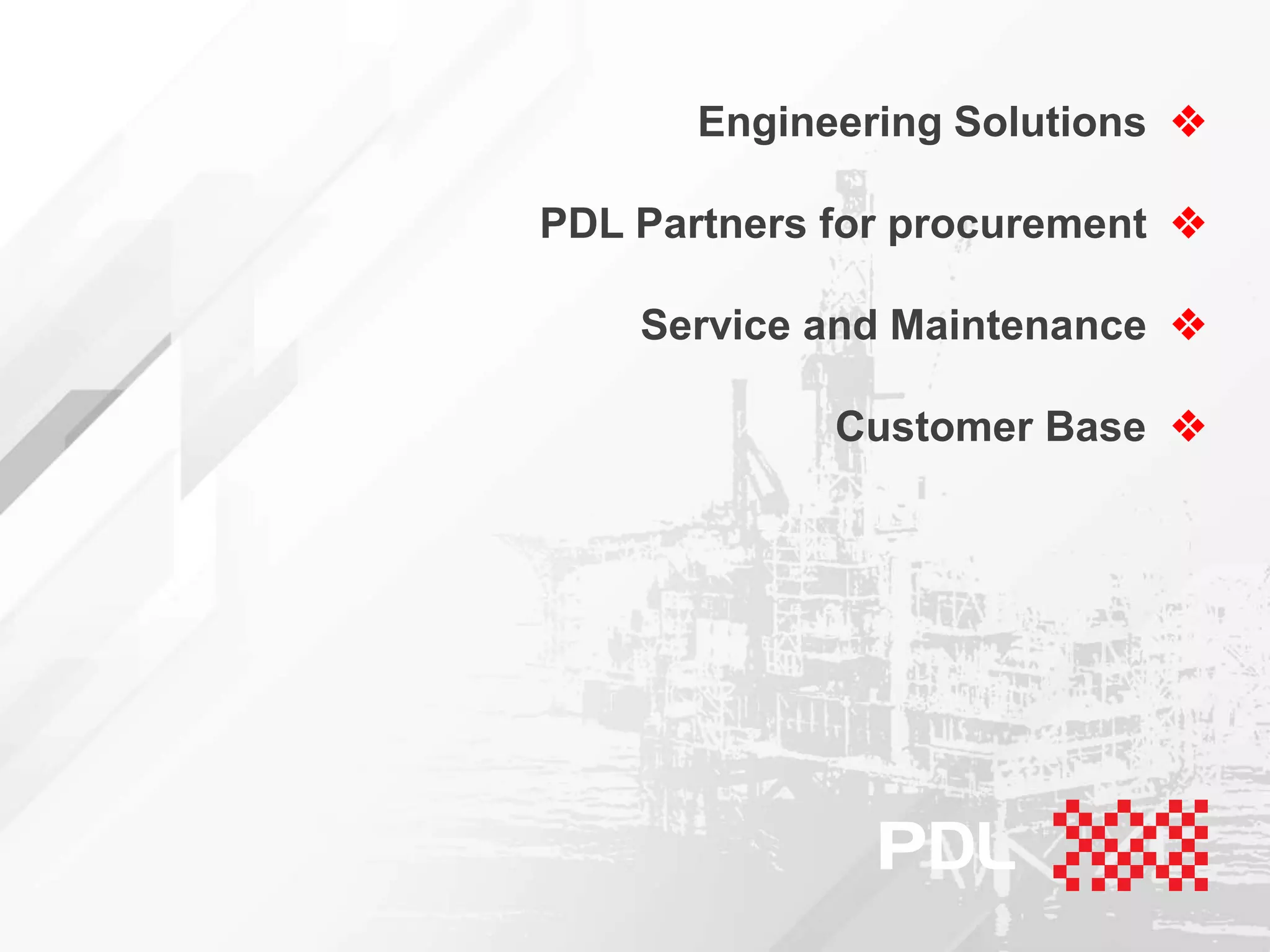 Engineering Solutions ❖

PDL Partners for procurement ❖

Service and Maintenance ❖

Customer Base ❖

PDL